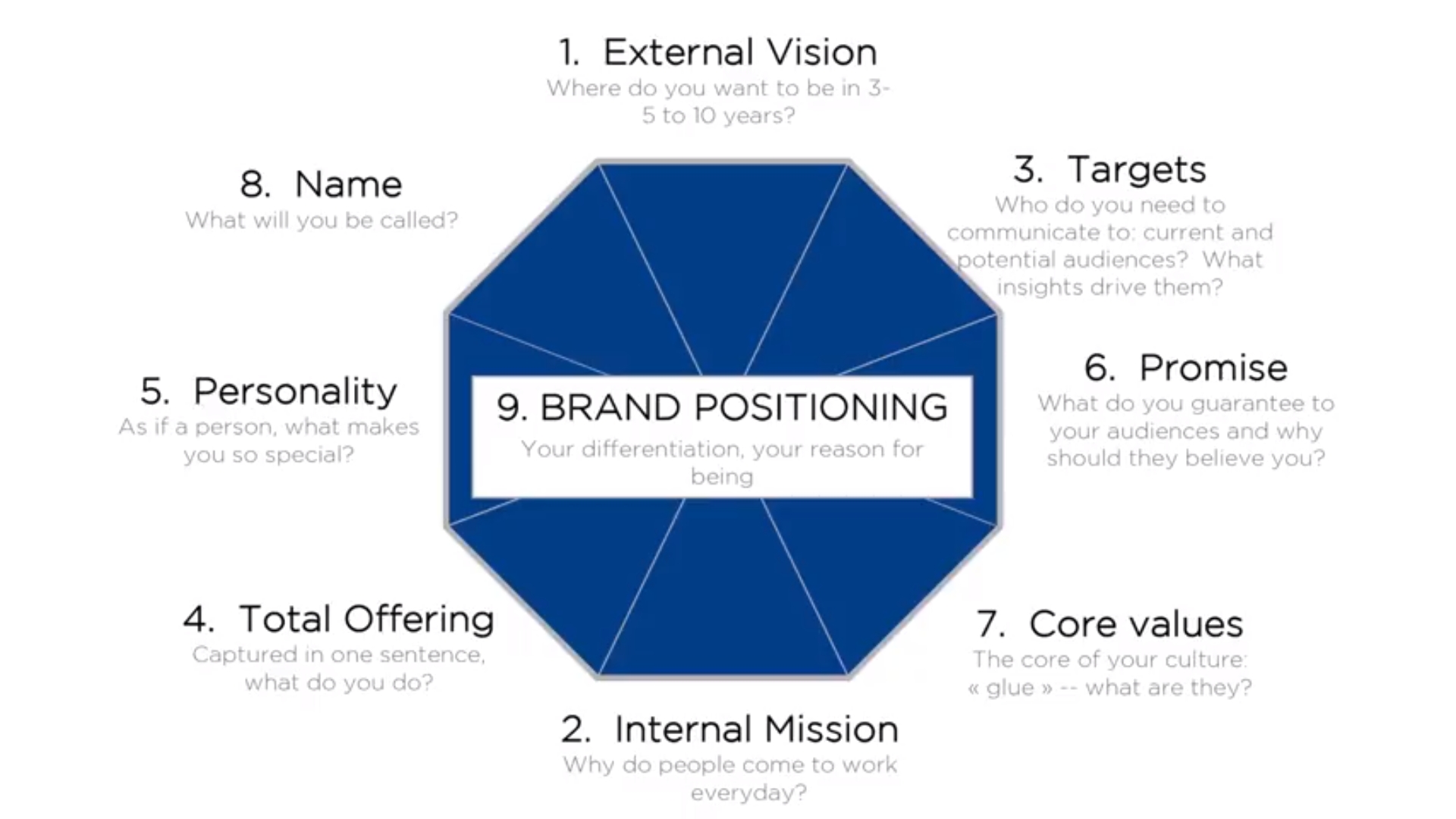 1. External Vision
Where do you want to be in 3-5 to 10 years?

8. Name
What will you be called?

3. Targets
Who do you need to communicate to: current and potential audiences? What insights drive them?

5. Personality
As if a person, what makes you so special?

9. BRAND POSITIONING
Your differentiation, your reason for being

6. Promise
What do you guarantee to your audiences and why should they believe you?

4. Total Offering
Captured in one sentence, what do you do?

7. Core values
The core of your culture: « glue » -- what are they?

2. Internal Mission
Why do people come to work everyday?